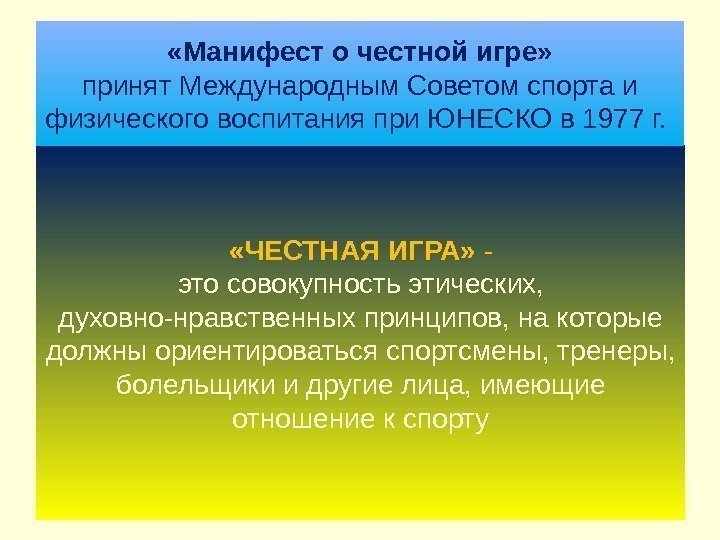 «Манифест о честной игре»
принят Международным Советом спорта и физического воспитания при ЮНЕСКО в 1977 г.

«ЧЕСТНАЯ ИГРА» -
это совокупность этических, духовно-нравственных принципов, на которые должны ориентироваться спортсмены, тренеры, болельщики и другие лица, имеющие отношение к спорту